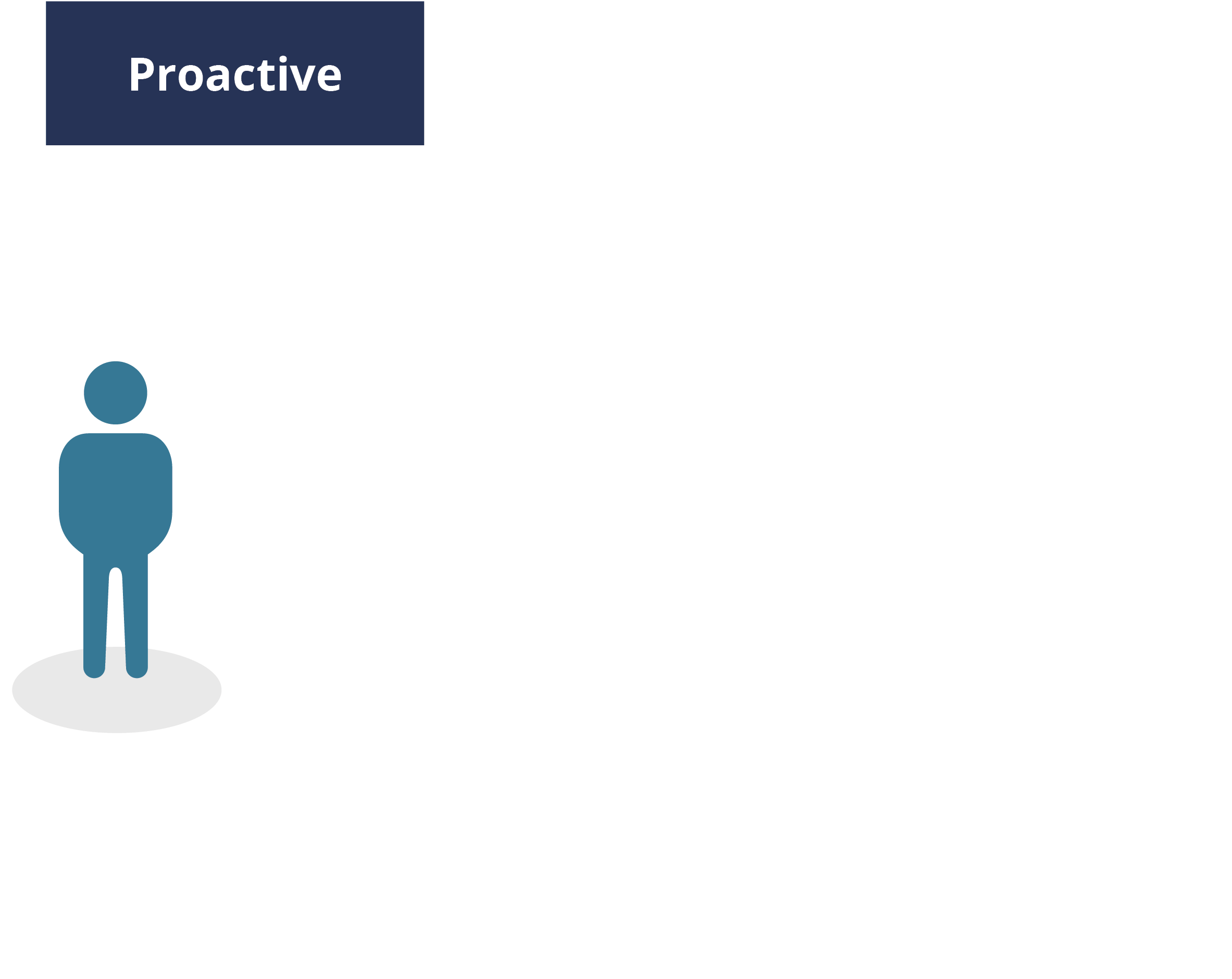 Proactive